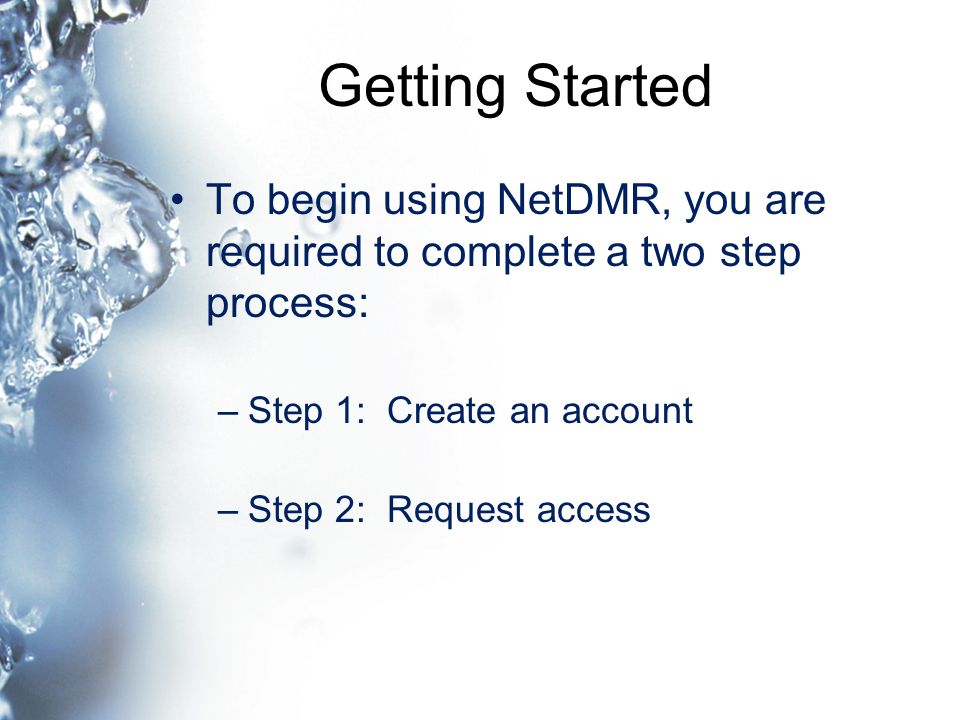 Getting Started

• To begin using NetDMR, you are required to complete a two step process:

– Step 1: Create an account

– Step 2: Request access